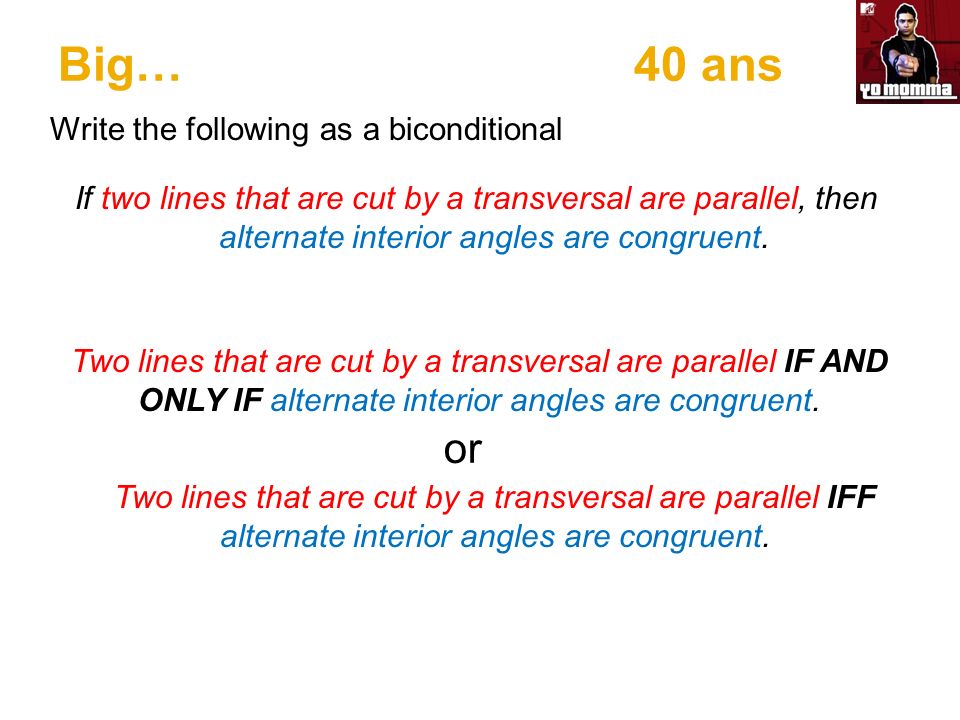 Big… 40 ans

MTV
YO MOMMA

Write the following as a biconditional

If two lines that are cut by a transversal are parallel, then alternate interior angles are congruent.

Two lines that are cut by a transversal are parallel IF AND ONLY IF alternate interior angles are congruent.

or

Two lines that are cut by a transversal are parallel IFF alternate interior angles are congruent.